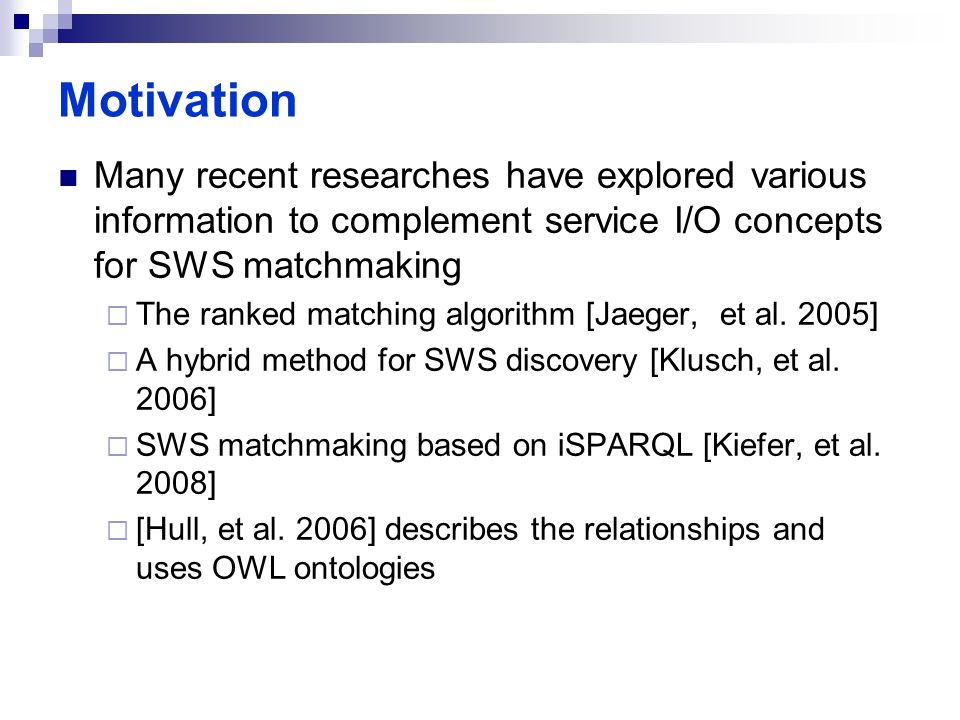 Motivation

Many recent researches have explored various information to complement service I/O concepts for SWS matchmaking

The ranked matching algorithm [Jaeger,  et al. 2005]

A hybrid method for SWS discovery [Klusch, et al. 2006]

SWS matchmaking based on iSPARQL [Kiefer, et al. 2008]

[Hull, et al. 2006] describes the relationships and uses OWL ontologies